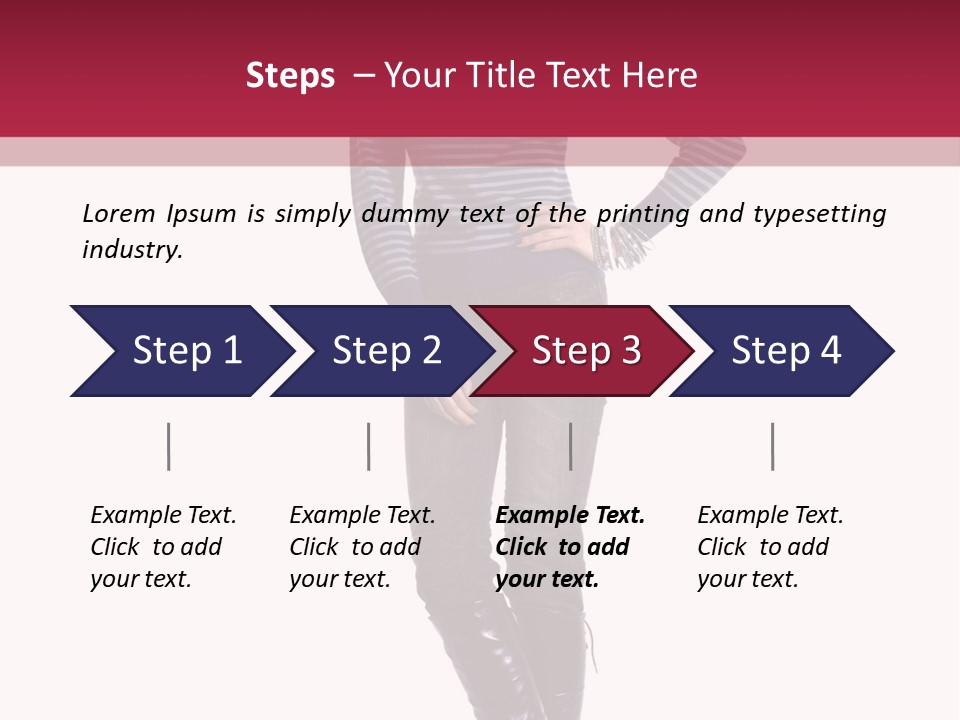 Steps – Your Title Text Here

Lorem Ipsum is simply dummy text of the printing and typesetting industry.

Step 1

Step 2

Step 3

Step 4

Example Text. Click to add your text.

Example Text. Click to add your text.

Example Text. Click to add your text.

Example Text. Click to add your text.